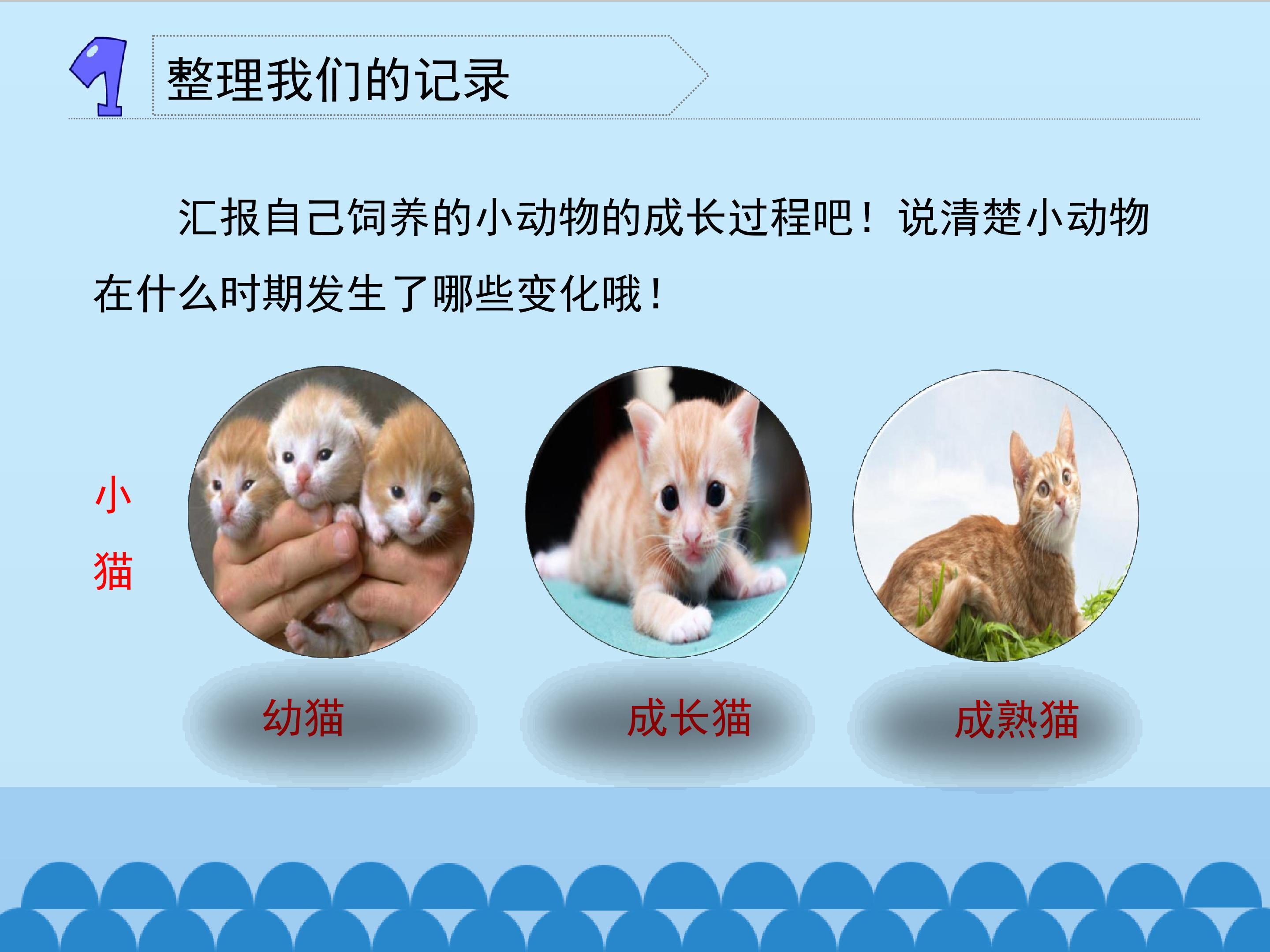 1 整理我们的记录

汇报自己饲养的小动物的成长过程吧！说清楚小动物在什么时期发生了哪些变化哦！

小猫

幼猫

成长猫

成熟猫